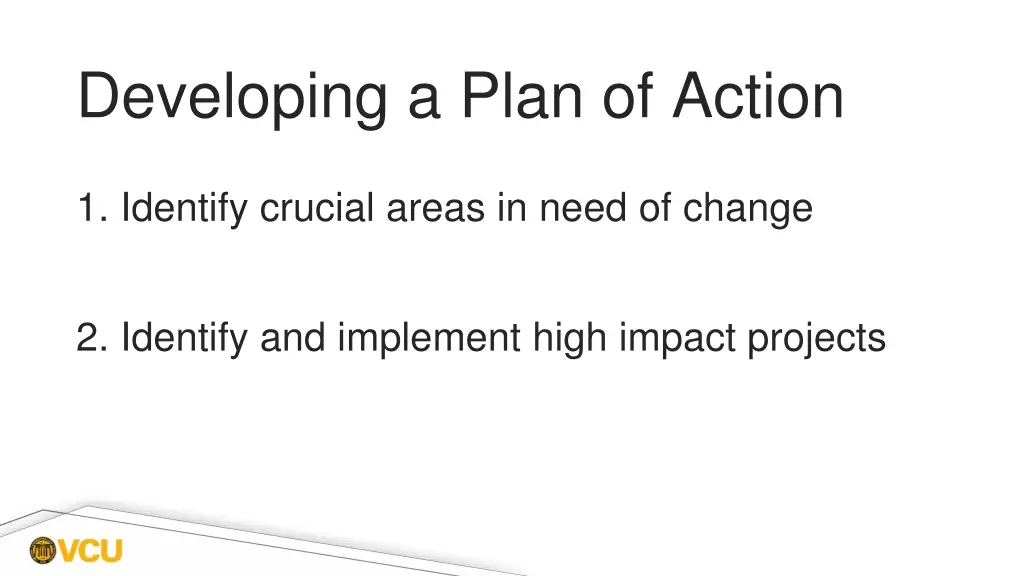 Developing a Plan of Action

1. Identify crucial areas in need of change

2. Identify and implement high impact projects

VCU